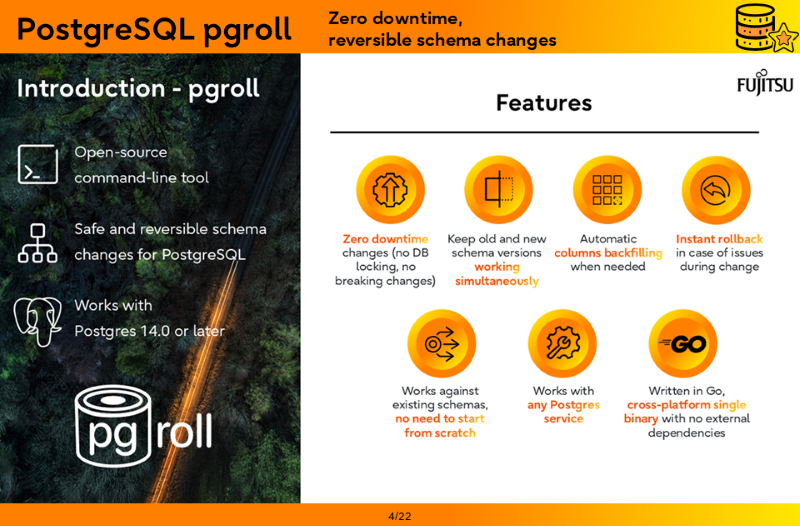 PostgreSQL pgroll

Zero downtime, reversible schema changes

Introduction - pgroll

Open-source command-line tool

Safe and reversible schema changes for PostgreSQL

Works with Postgres 14.0 or later

pg roll

FUJITSU

Features

Zero downtime changes (no DB locking, no breaking changes)

Keep old and new schema versions working simultaneously

Automatic columns backfilling when needed

Instant rollback in case of issues during change

Works against existing schemas, no need to start from scratch

Works with any Postgres service

GO

Written in Go, cross-platform single binary with no external dependencies

4/22